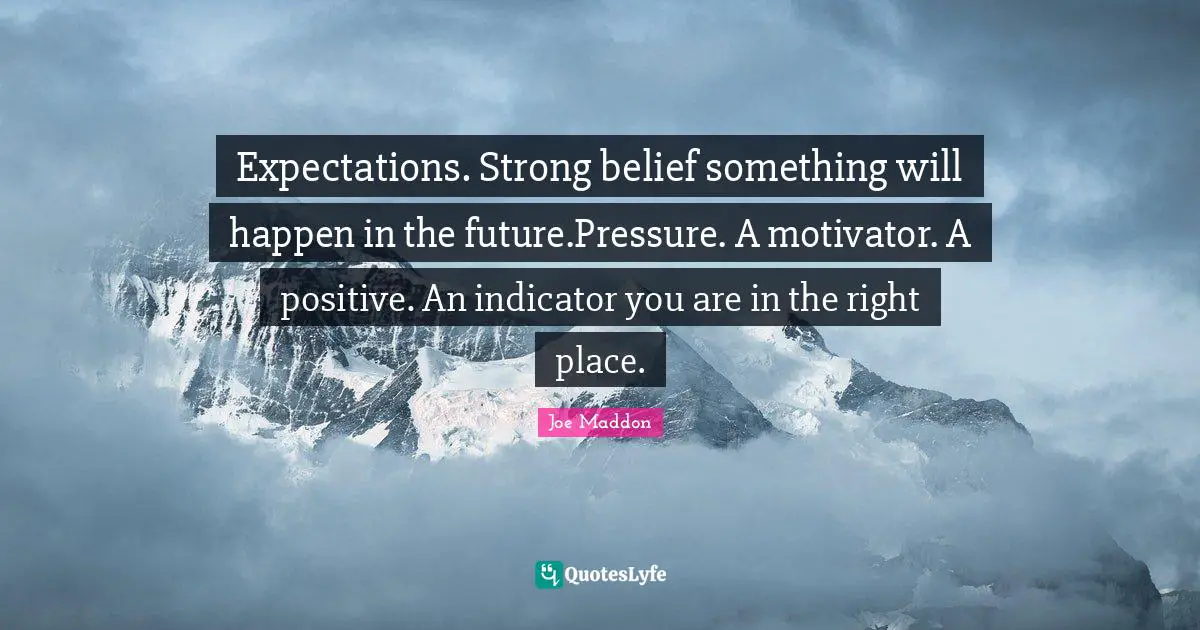 Expectations. Strong belief something will happen in the future.Pressure. A motivator. A positive. An indicator you are in the right place.

Joe Maddon

QuotesLyfe